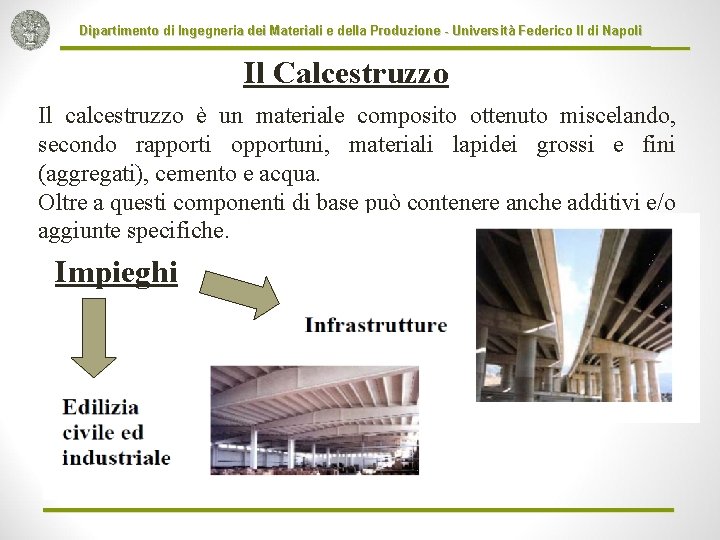 Dipartimento di Ingegneria dei Materiali e della Produzione - Università Federico II di Napoli

Il Calcestruzzo

Il calcestruzzo è un materiale composito ottenuto miscelando, secondo rapporti opportuni, materiali lapidei grossi e fini (aggregati), cemento e acqua.
Oltre a questi componenti di base può contenere anche additivi e/o aggiunte specifiche.

Impieghi

Infrastrutture

Edilizia civile ed industriale